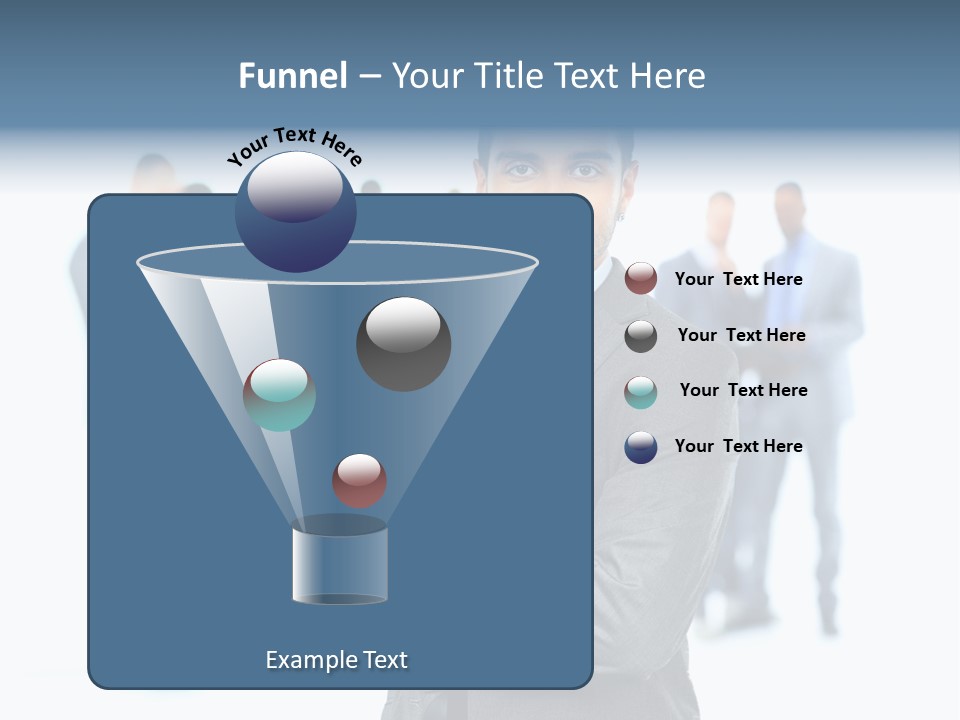 Funnel – Your Title Text Here

Your Text Here

Your Text Here

Your Text Here

Your Text Here

Your Text Here

Example Text